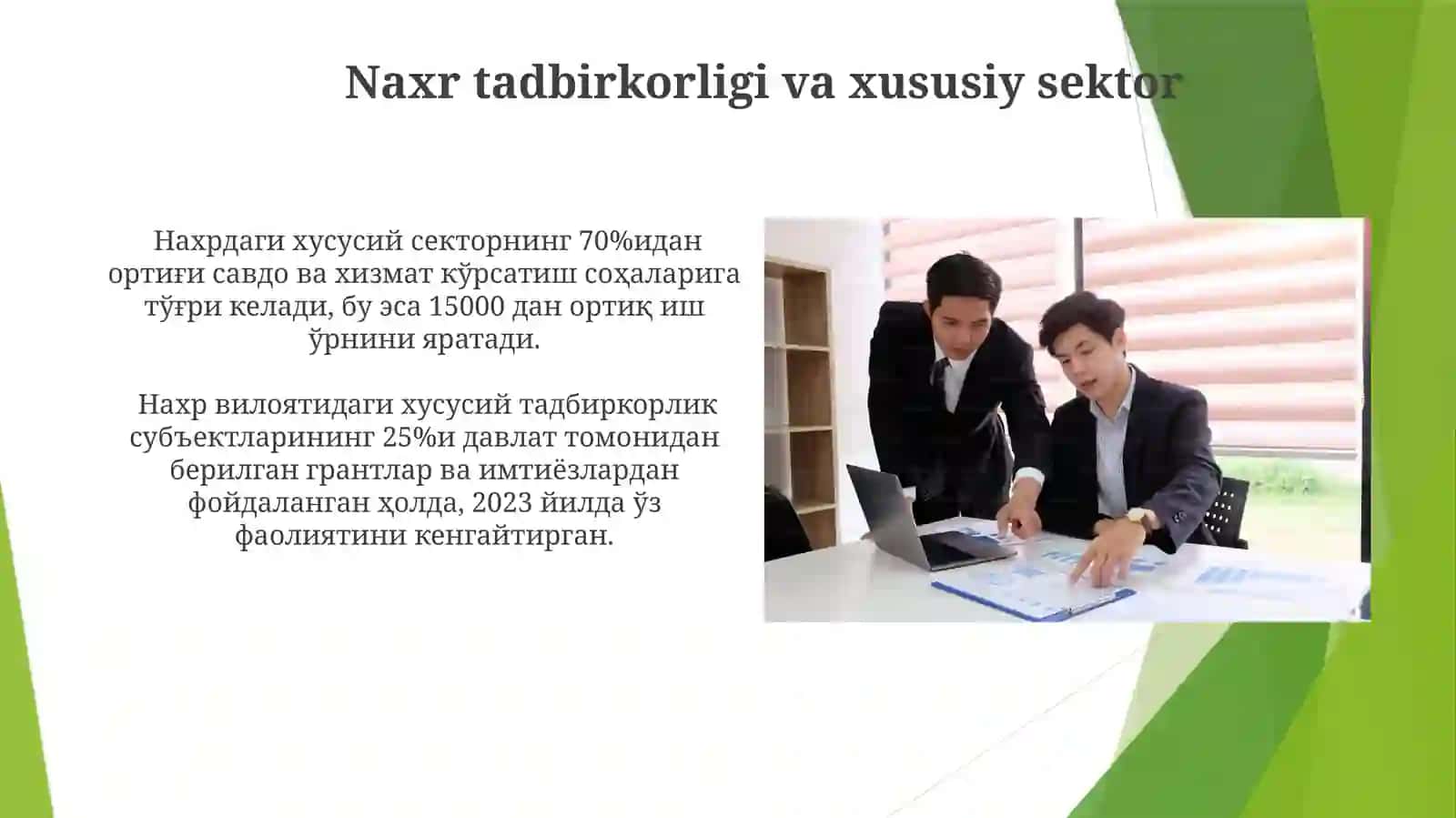 Naxr tadbirkorligi va xususiy sektor

Нахрдаги хусусий секторнинг 70%идан ортиғи савдо ва хизмат кўрсатиш соҳаларига тўғри келади, бу эса 15000 дан ортиқ иш ўрнини яратади.

Нахр вилоятидаги хусусий тадбиркорлик субъектларининг 25%и давлат томонидан берилган грантлар ва имтиёзлардан фойдаланган ҳолда, 2023 йилда ўз фаолиятини кенгайтирган.